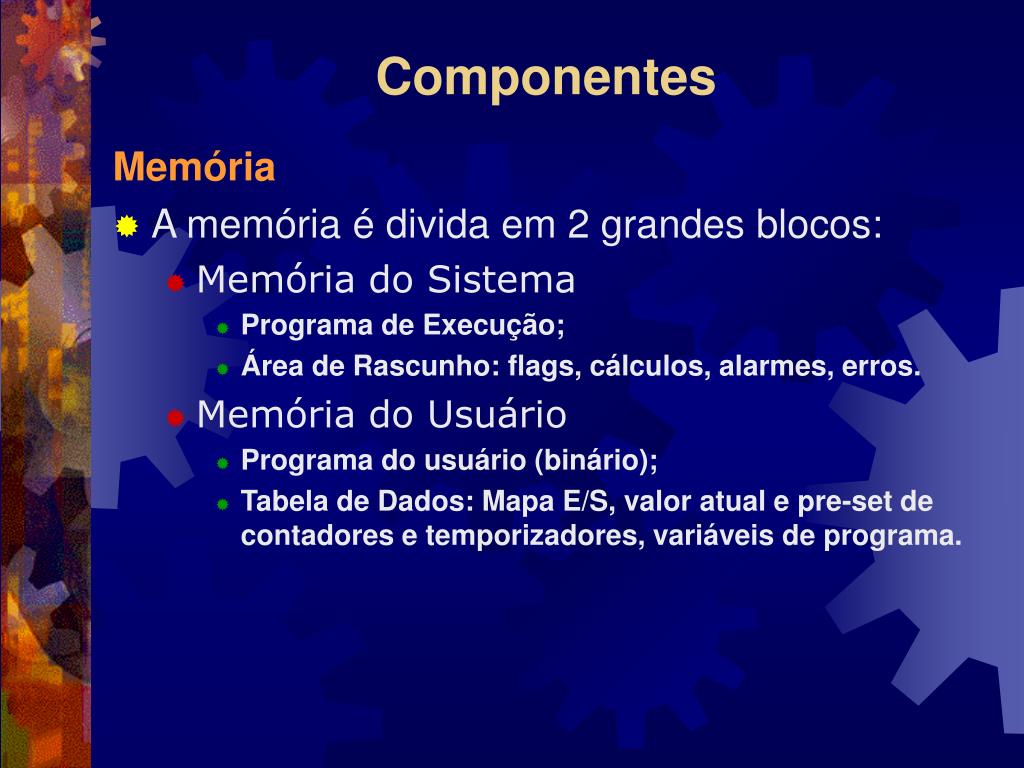 Componentes

Memória

A memória é divida em 2 grandes blocos:

Memória do Sistema

Programa de Execução;

Área de Rascunho: flags, cálculos, alarmes, erros.

Memória do Usuário

Programa do usuário (binário);

Tabela de Dados: Mapa E/S, valor atual e pre-set de contadores e temporizadores, variáveis de programa.